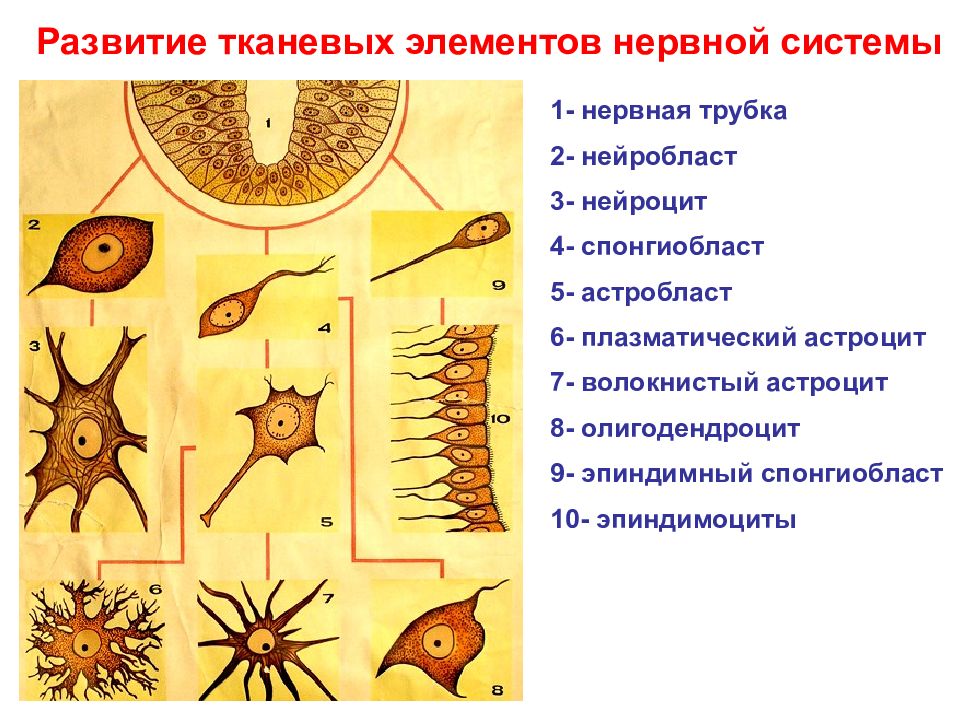 Развитие тканевых элементов нервной системы

1
2
9
4
3
10
5
6
7
8

1- нервная трубка
2- нейробласт
3- нейроцит
4- спонгиобласт
5- астробласт
6- плазматический астроцит
7- волокнистый астроцит
8- олигодендроцит
9- эпиндимный спонгиобласт
10- эпиндимоциты